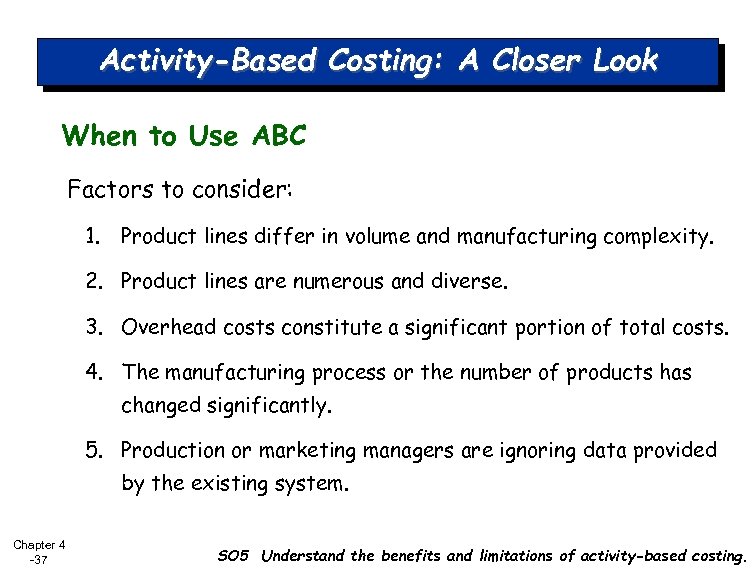 Activity-Based Costing: A Closer Look

When to Use ABC

Factors to consider:

1. Product lines differ in volume and manufacturing complexity.

2. Product lines are numerous and diverse.

3. Overhead costs constitute a significant portion of total costs.

4. The manufacturing process or the number of products has changed significantly.

5. Production or marketing managers are ignoring data provided by the existing system.

Chapter 4 -37

SO5 Understand the benefits and limitations of activity-based costing.